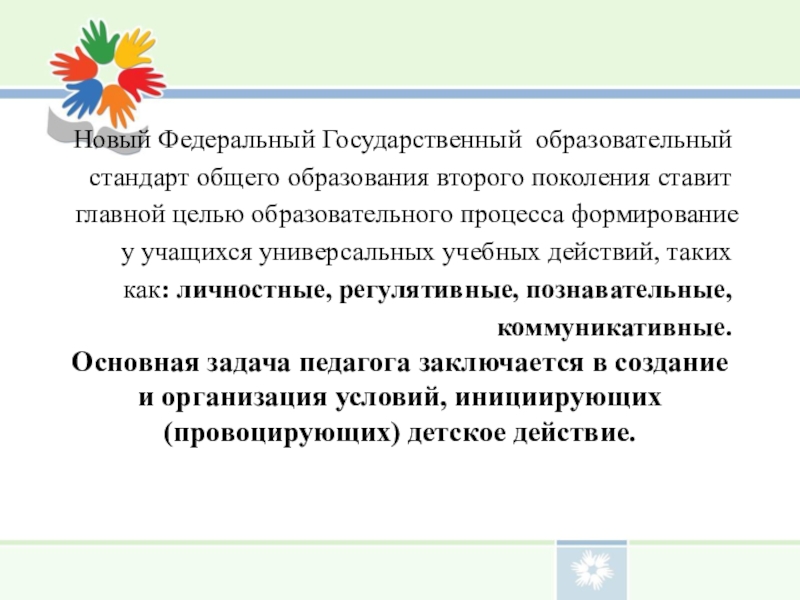 Новый Федеральный Государственный образовательный стандарт общего образования второго поколения ставит главной целью образовательного процесса формирование у учащихся универсальных учебных действий, таких как: личностные, регулятивные, познавательные, коммуникативные.

Основная задача педагога заключается в создание и организация условий, инициирующих (провоцирующих) детское действие.